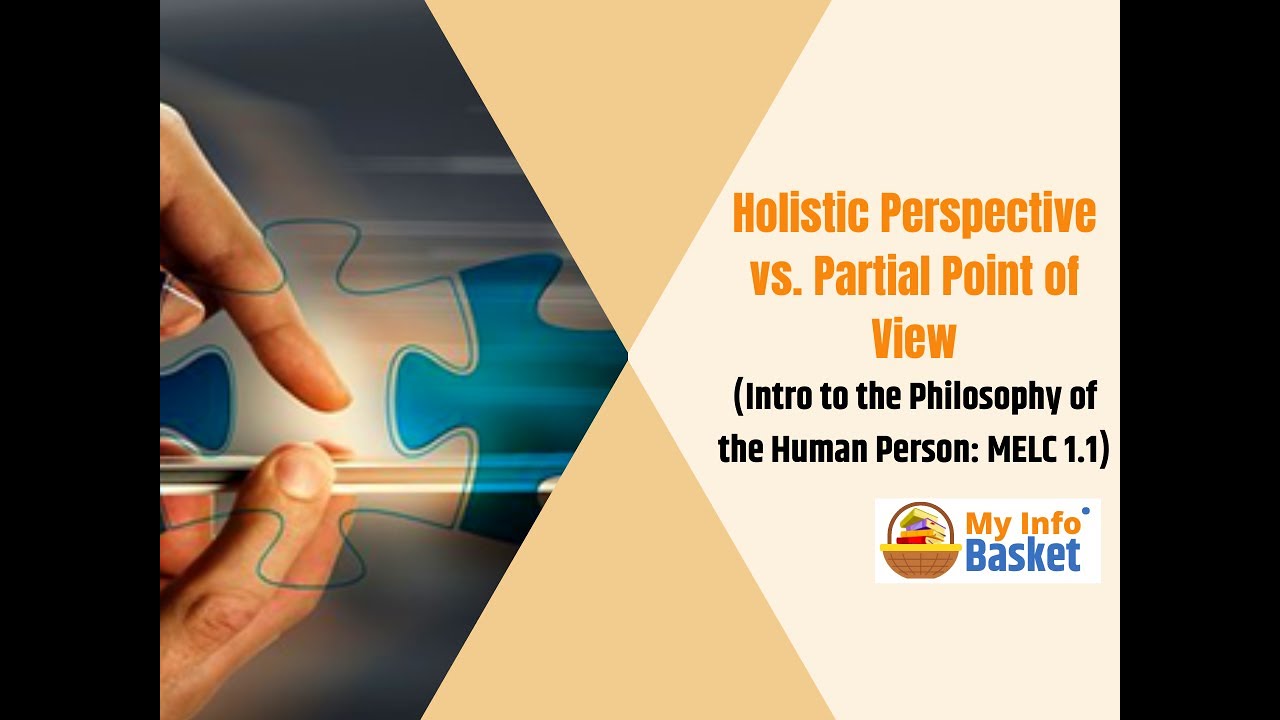 Holistic Perspective vs. Partial Point of View

(Intro to the Philosophy of the Human Person: MELC 1.1)

My Info Basket